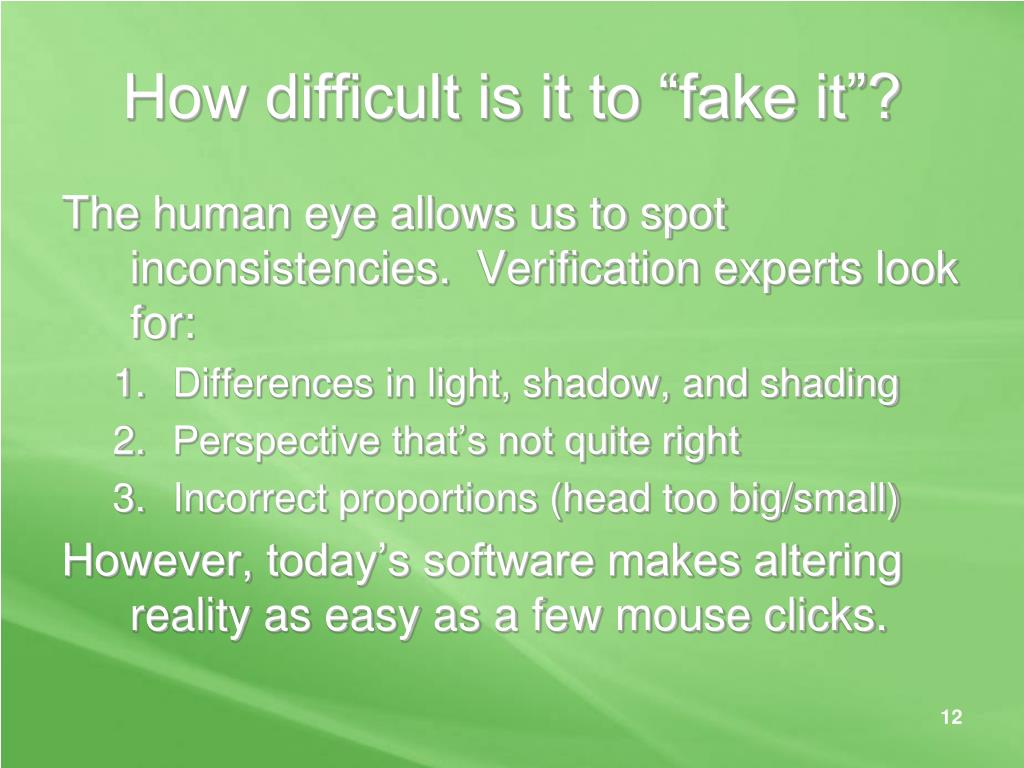 How difficult is it to “fake it”?

The human eye allows us to spot inconsistencies.  Verification experts look for:

1. Differences in light, shadow, and shading
2. Perspective that’s not quite right
3. Incorrect proportions (head too big/small)

However, today’s software makes altering reality as easy as a few mouse clicks.

12